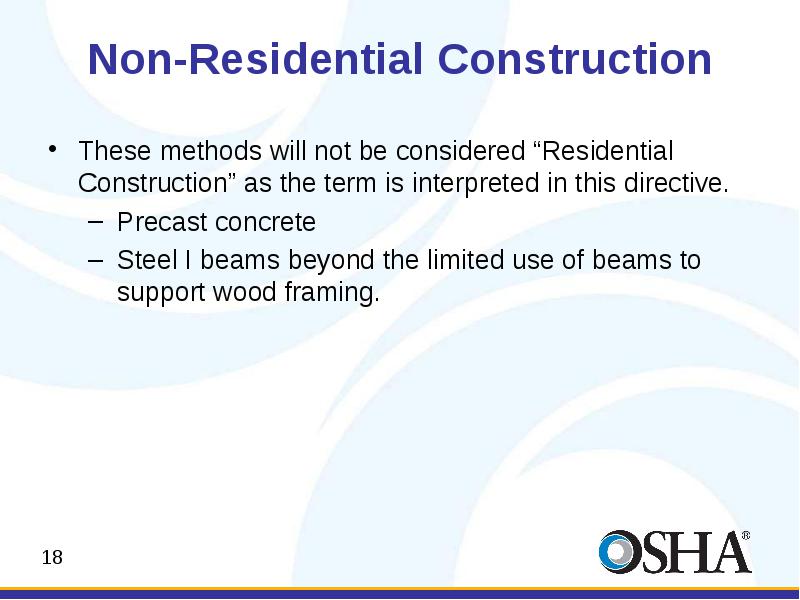 Non-Residential Construction

• These methods will not be considered “Residential Construction” as the term is interpreted in this directive.

– Precast concrete

– Steel I beams beyond the limited use of beams to support wood framing.

18

OSHA®